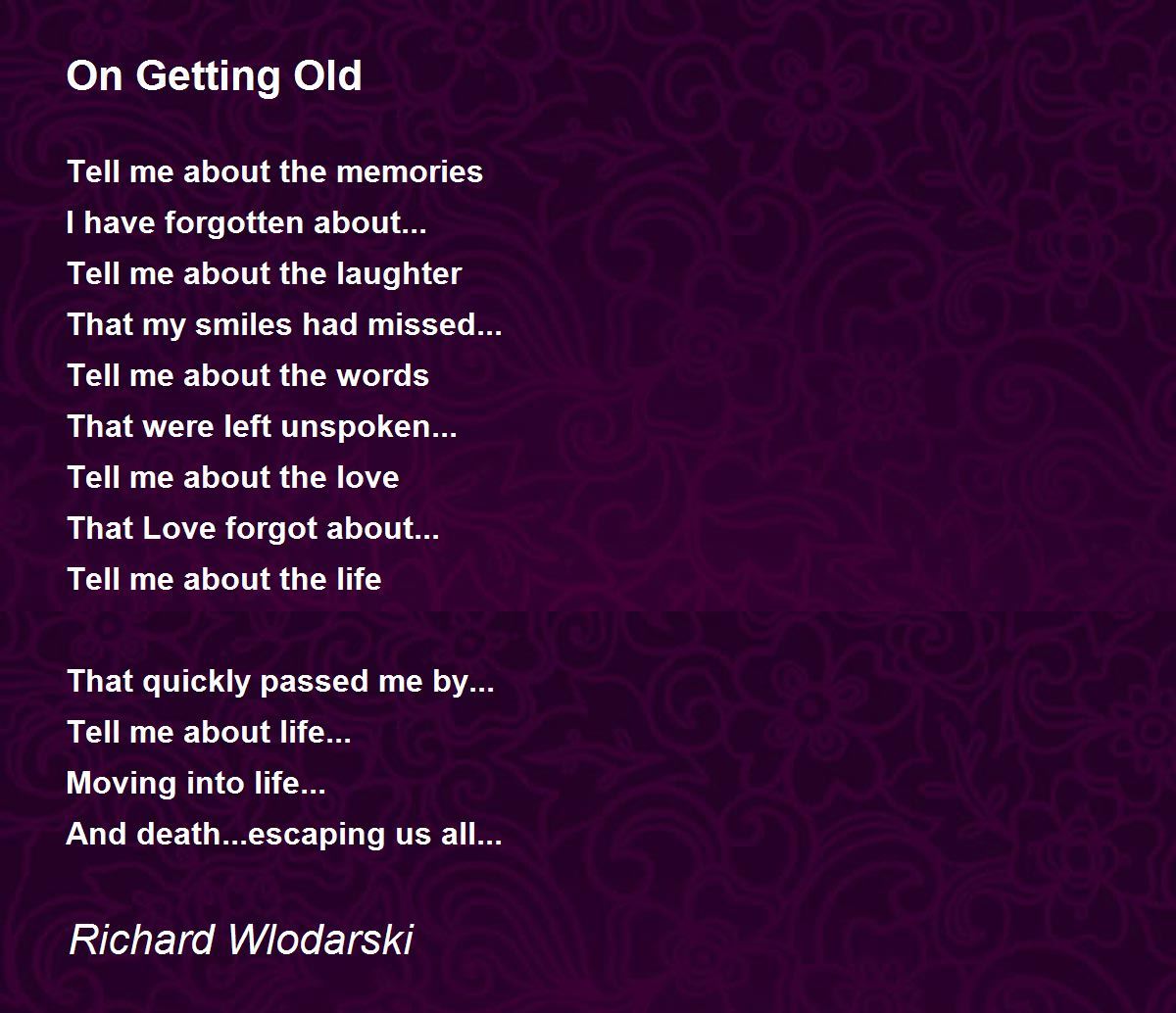 On Getting Old

Tell me about the memories
I have forgotten about...
Tell me about the laughter
That my smiles had missed...
Tell me about the words
That were left unspoken...
Tell me about the love
That Love forgot about...
Tell me about the life

That quickly passed me by...
Tell me about life...
Moving into life...
And death...escaping us all...

Richard Wlodarski